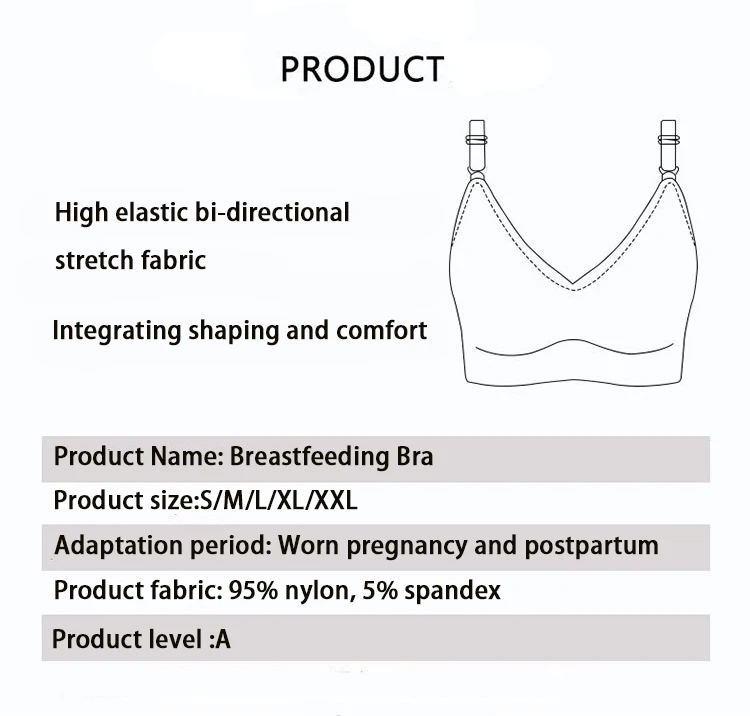 PRODUCT

High elastic bi-directional stretch fabric

Integrating shaping and comfort

Product Name: Breastfeeding Bra

Product size:S/M/L/XL/XXL

Adaptation period: Worn pregnancy and postpartum

Product fabric: 95% nylon, 5% spandex

Product level :A